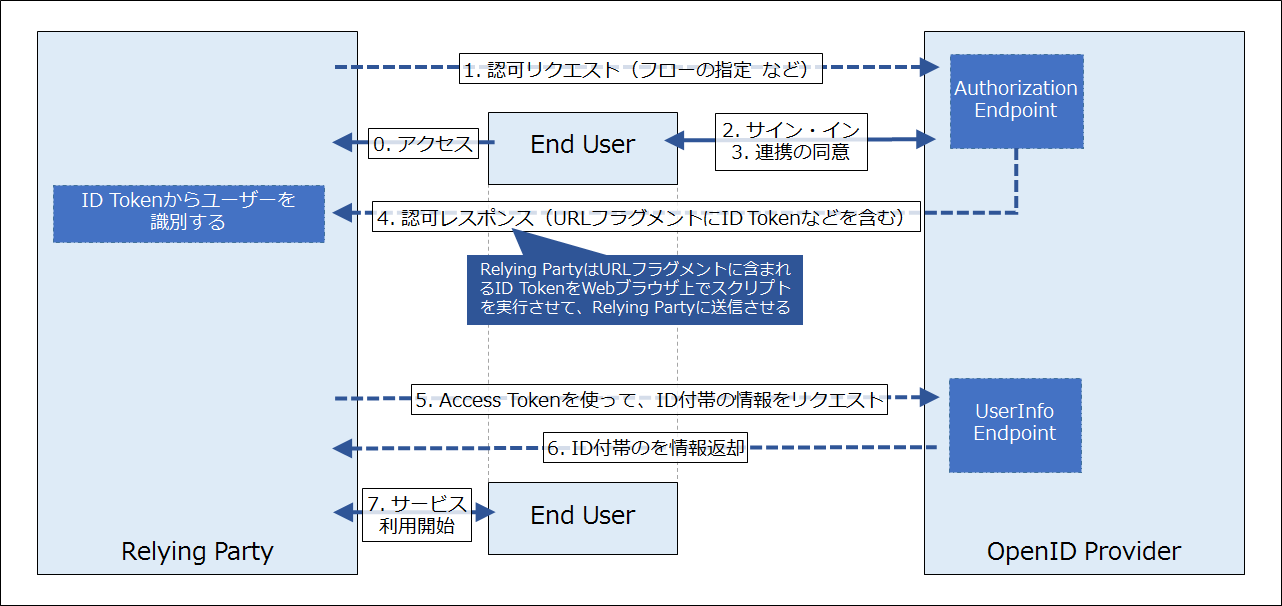 1. 認可リクエスト（フローの指定 など）

Authorization Endpoint

0. アクセス

End User

2. サイン・イン
3. 連携の同意

ID Tokenからユーザーを識別する

4. 認可レスポンス（URLフラグメントにID Tokenなどを含む）

Relying PartyはURLフラグメントに含まれるID TokenをWebブラウザ上でスクリプトを実行させて、Relying Partyに送信させる

5. Access Tokenを使って、ID付帯の情報をリクエスト

UserInfo Endpoint

6. ID付帯のを情報返却

7. サービス利用開始

End User

Relying Party

OpenID Provider